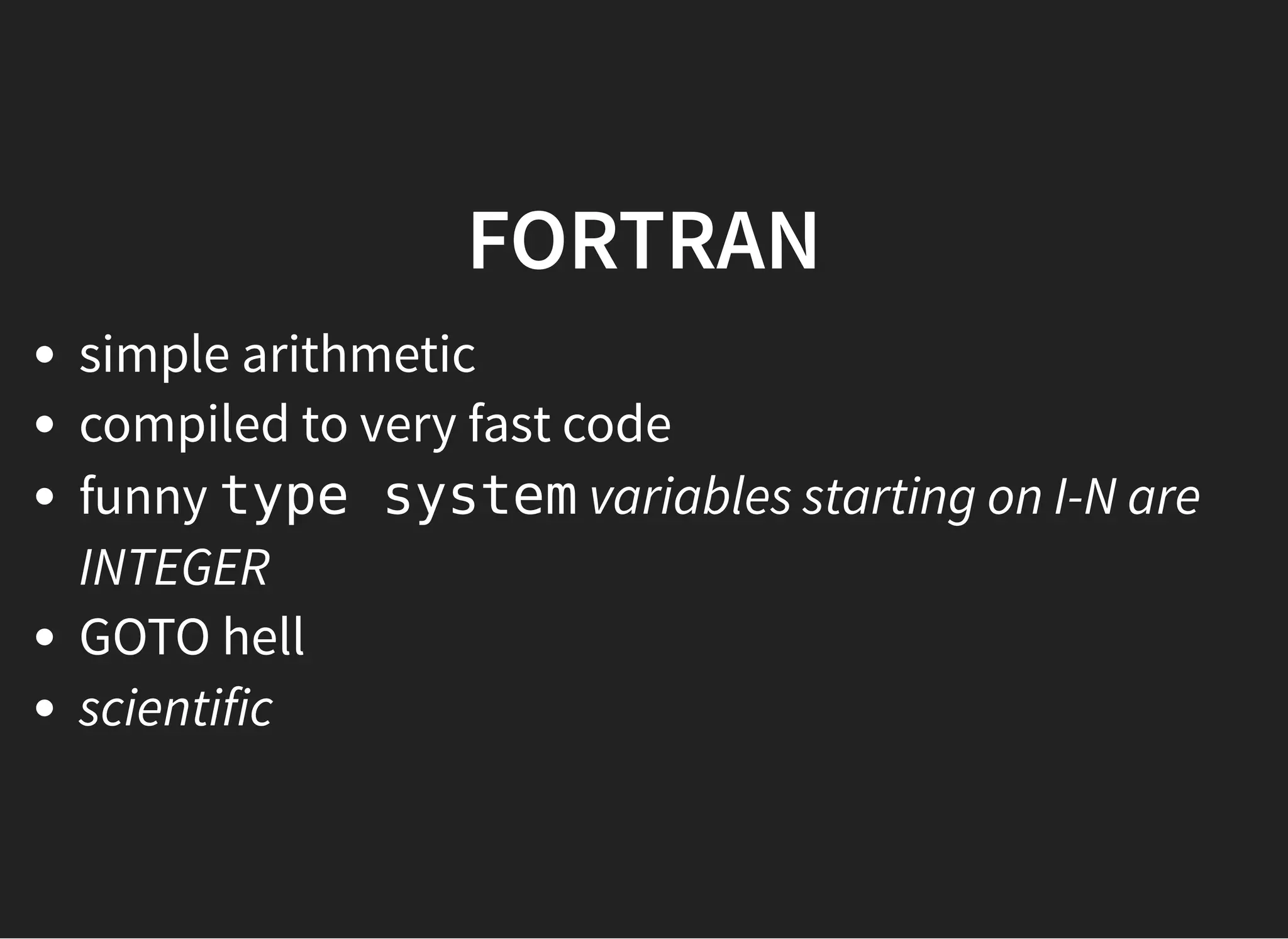 FORTRAN

- simple arithmetic
- compiled to very fast code
- funny type system variables starting on I-N are INTEGER
- GOTO hell
- scientific